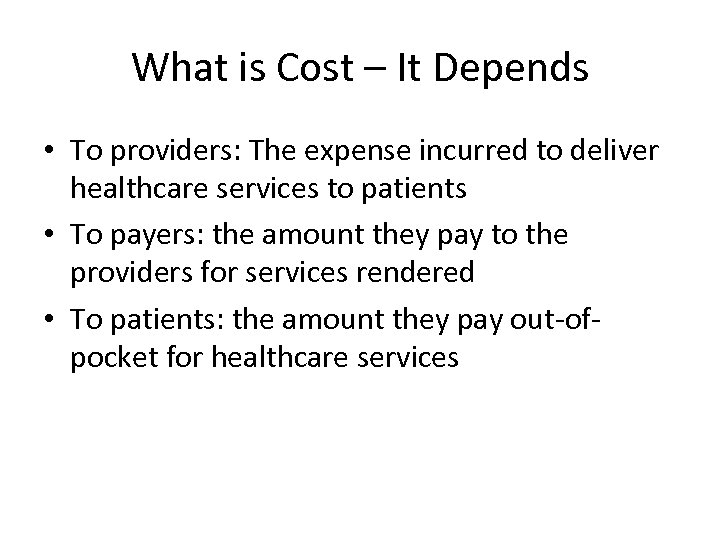 What is Cost – It Depends

• To providers: The expense incurred to deliver healthcare services to patients
• To payers: the amount they pay to the providers for services rendered
• To patients: the amount they pay out-of-pocket for healthcare services